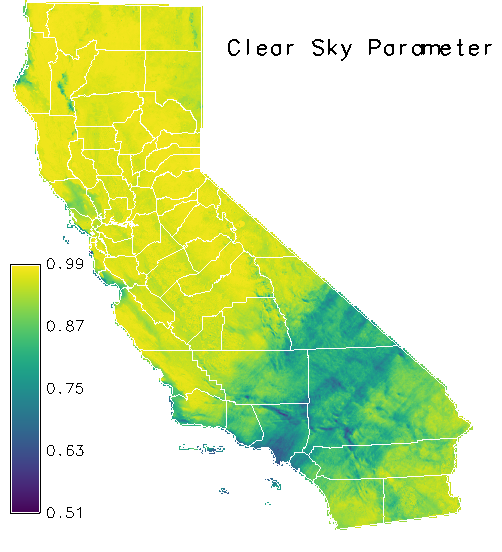 Clear Sky Parameter

0.99
0.87
0.75
0.63
0.51